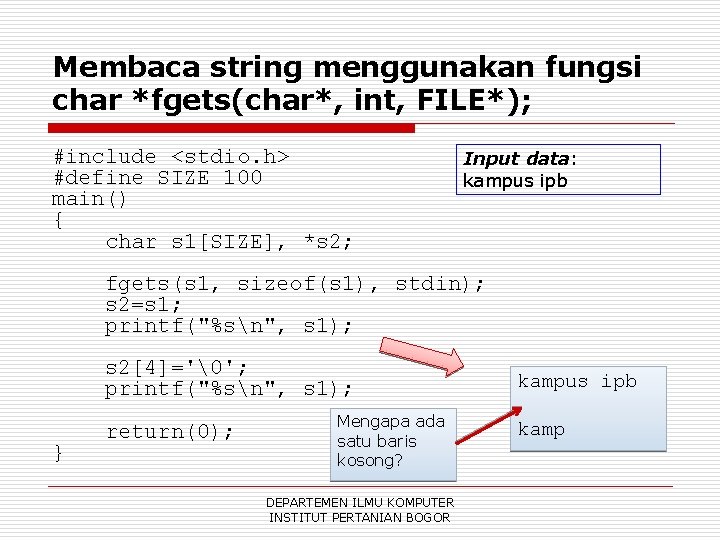 Membaca string menggunakan fungsi char *fgets(char*, int, FILE*);

#include <stdio.h>
#define SIZE 100
main()
{
    char s1[SIZE], *s2;

    fgets(s1, sizeof(s1), stdin);
    s2=s1;
    printf("%s\n", s1);

    s2[4]='\0';
    printf("%s\n", s1);

    return(0);
}

Input data:
kampus ipb

kampus ipb

kamp

Mengapa ada satu baris kosong?

DEPARTEMEN ILMU KOMPUTER
INSTITUT PERTANIAN BOGOR